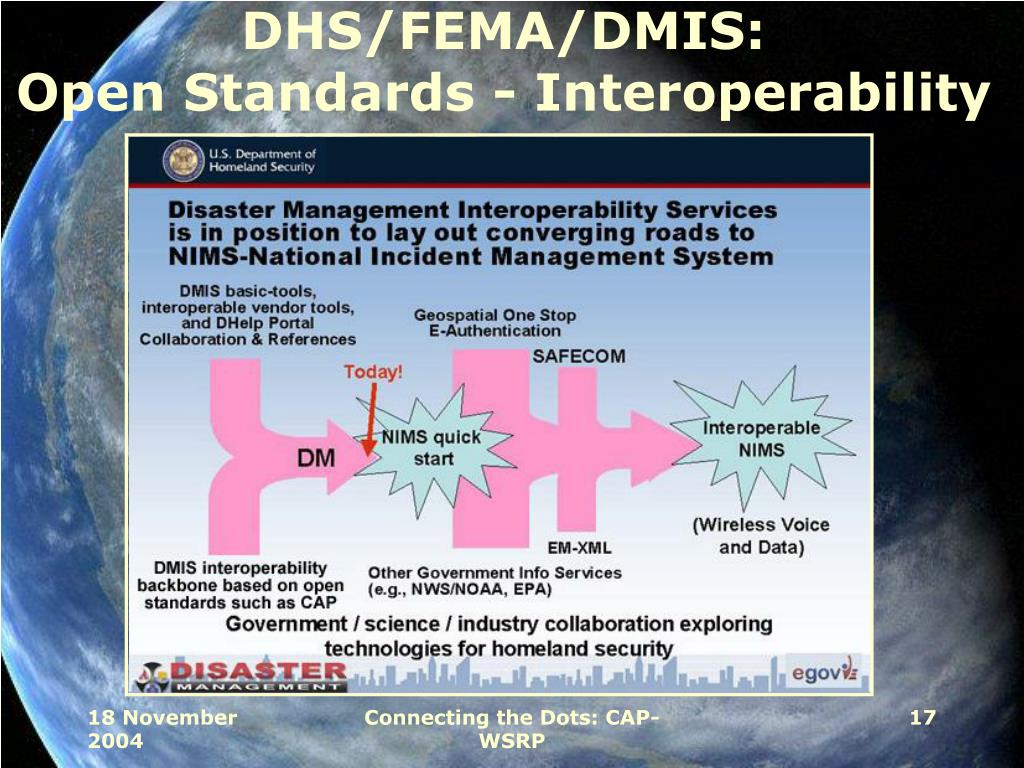 DHS/FEMA/DMIS:
Open Standards - Interoperability

U.S. Department of Homeland Security

Disaster Management Interoperability Services is in position to lay out converging roads to NIMS-National Incident Management System

DMIS basic-tools, interoperable vendor tools, and DHelp Portal Collaboration & References

Geospatial One Stop
E-Authentication

SAFECOM

Today!

DM

NIMS quick start

Interoperable NIMS

(Wireless Voice and Data)

EM-XML

DMIS interoperability backbone based on open standards such as CAP

Other Government Info Services (e.g., NWS/NOAA, EPA)

Government / science / industry collaboration exploring technologies for homeland security

DISASTER MANAGEMENT

egov

18 November 2004

Connecting the Dots: CAP-WSRP

17